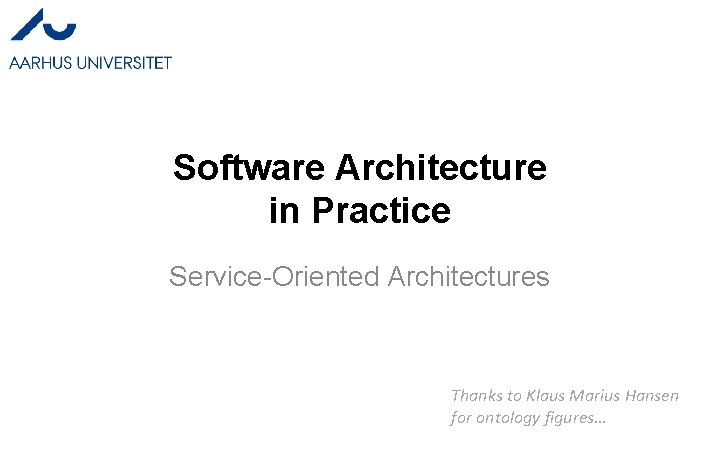 AARHUS UNIVERSITET

Software Architecture in Practice

Service-Oriented Architectures

Thanks to Klaus Marius Hansen for ontology figures…